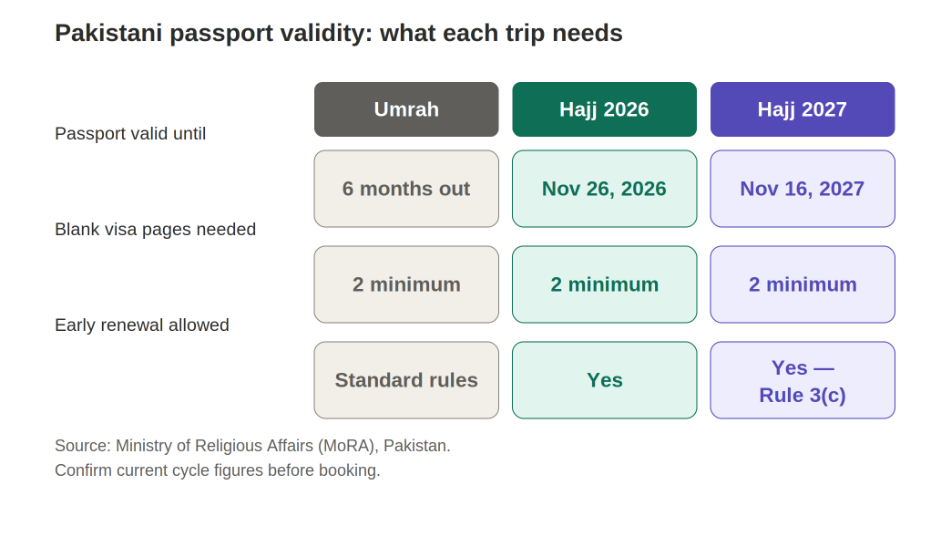 Pakistani passport validity: what each trip needs

| | Umrah | Hajj 2026 | Hajj 2027 |
|---|---|---|---|
| Passport valid until | 6 months out | Nov 26, 2026 | Nov 16, 2027 |
| Blank visa pages needed | 2 minimum | 2 minimum | 2 minimum |
| Early renewal allowed | Standard rules | Yes | Yes — Rule 3(c) |

Source: Ministry of Religious Affairs (MoRA), Pakistan.
Confirm current cycle figures before booking.